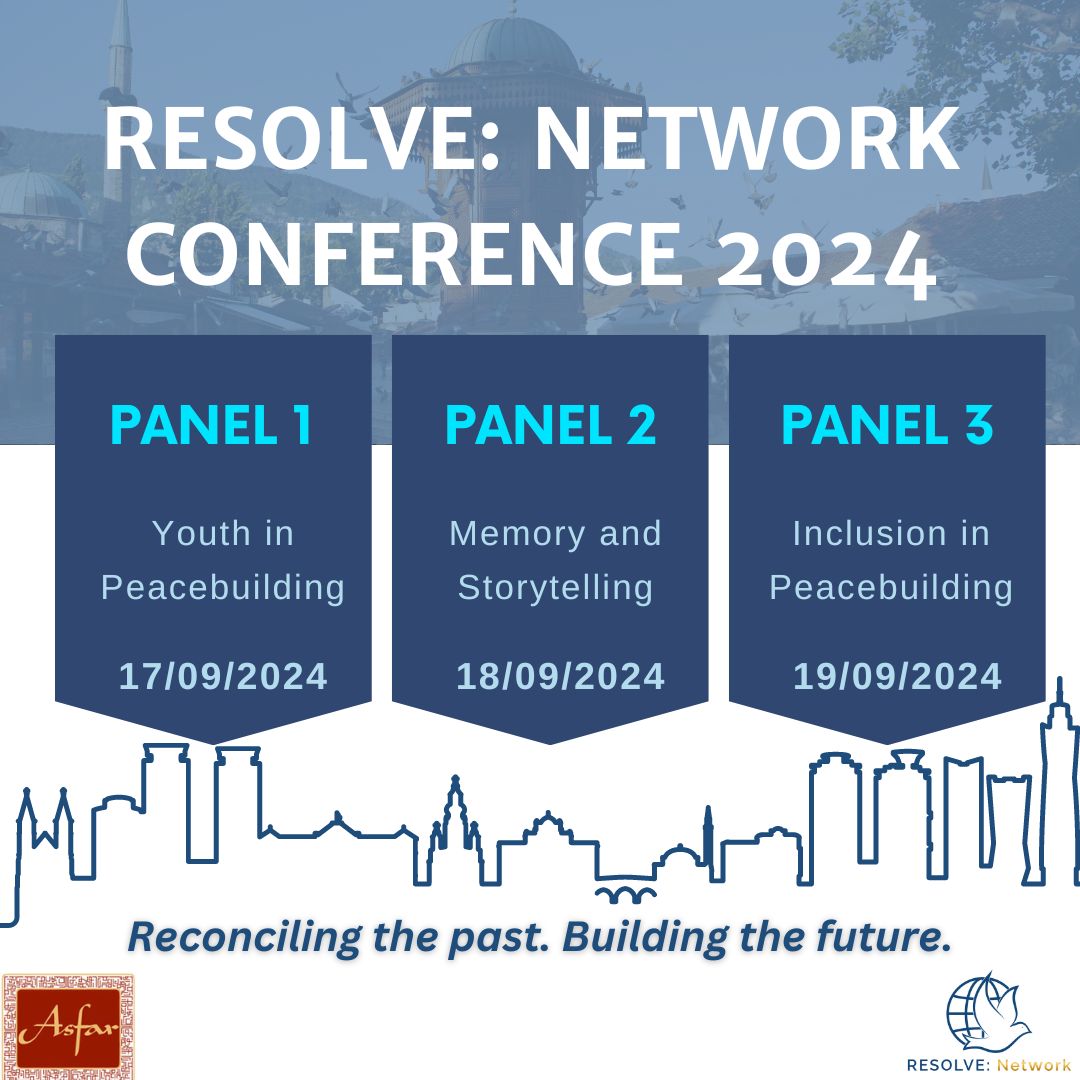 RESOLVE: NETWORK CONFERENCE 2024

PANEL 1

Youth in Peacebuilding

17/09/2024

PANEL 2

Memory and Storytelling

18/09/2024

PANEL 3

Inclusion in Peacebuilding

19/09/2024

Reconciling the past. Building the future.

Asfar

RESOLVE: Network